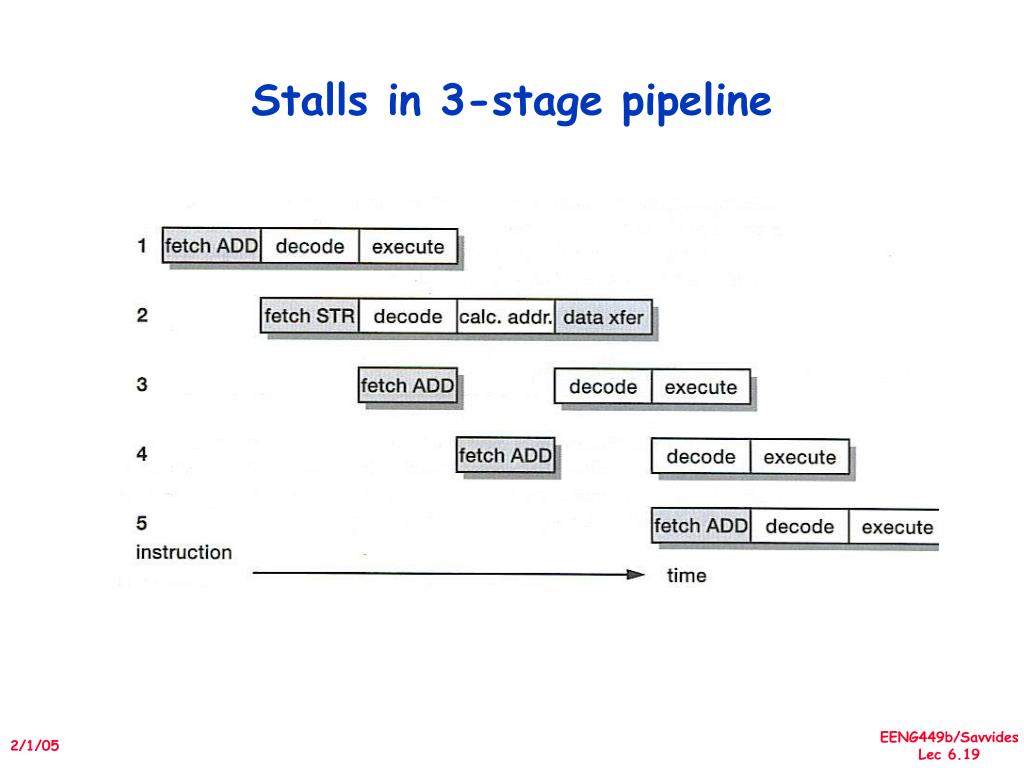 Stalls in 3-stage pipeline

1 fetch ADD decode execute

2 fetch STR decode calc. addr. data xfer

3 fetch ADD decode execute

4 fetch ADD decode execute

5 fetch ADD decode execute

instruction

time

2/1/05

EENG449b/Savvides
Lec 6.19